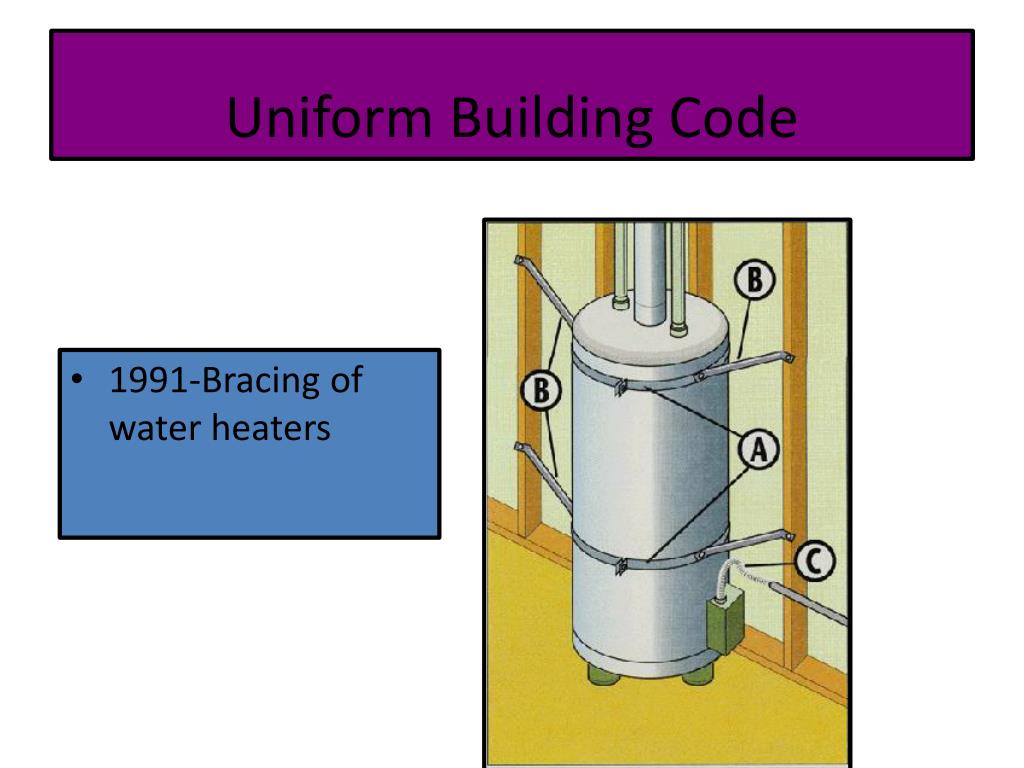 Uniform Building Code

• 1991-Bracing of water heaters

B
B
A
C